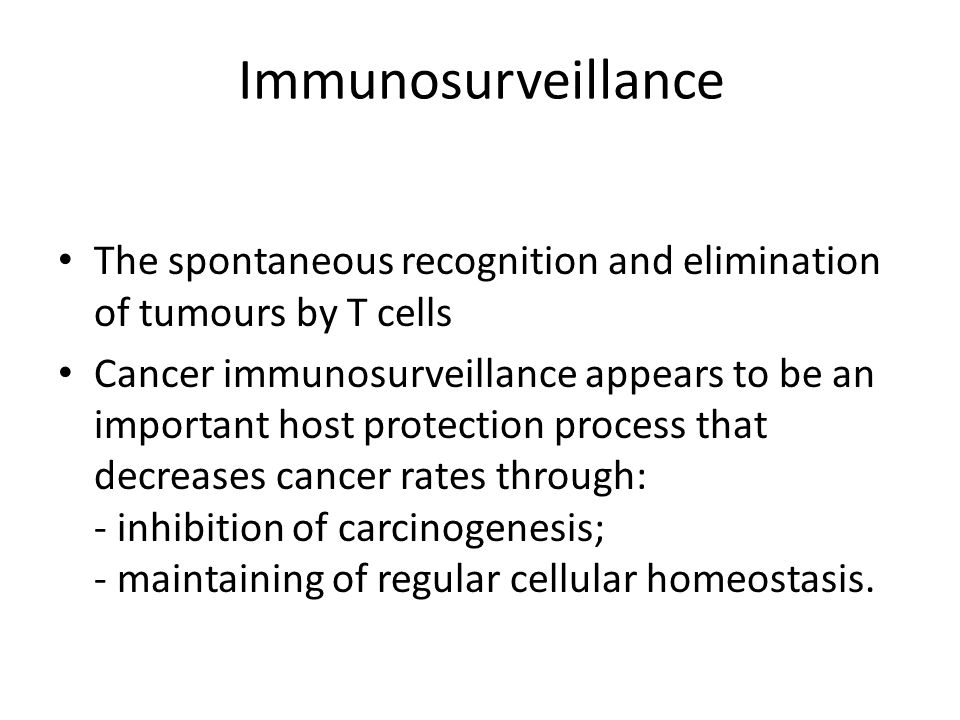 Immunosurveillance

• The spontaneous recognition and elimination of tumours by T cells

• Cancer immunosurveillance appears to be an important host protection process that decreases cancer rates through:
- inhibition of carcinogenesis;
- maintaining of regular cellular homeostasis.